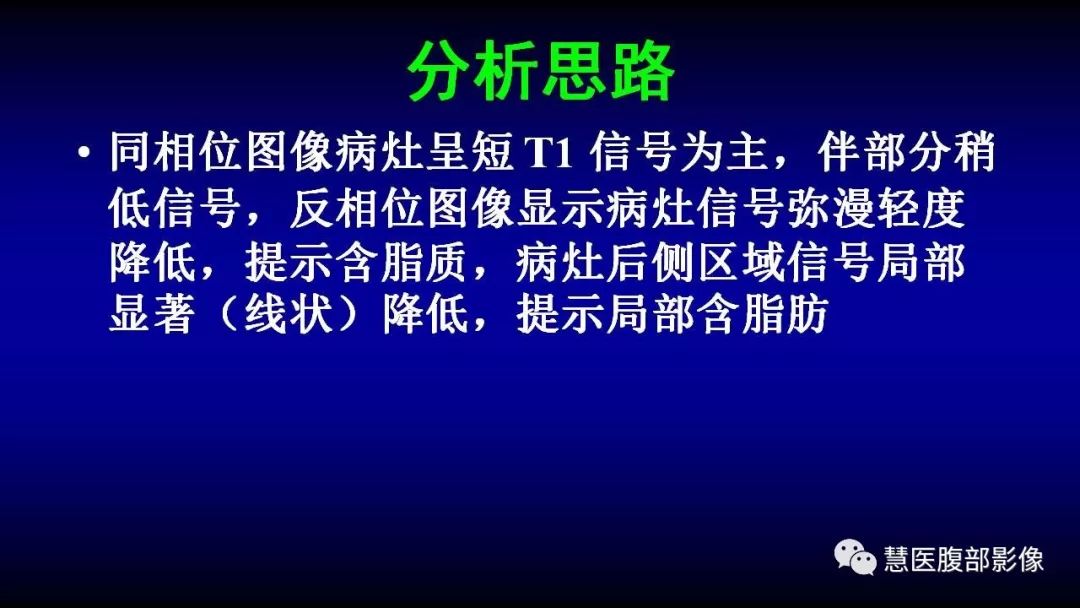 分析思路

• 同相位图像病灶呈短 T1 信号为主，伴部分稍低信号，反相位图像显示病灶信号弥漫轻度降低，提示含脂质，病灶后侧区域信号局部显著（线状）降低，提示局部含脂肪

慧医腹部影像